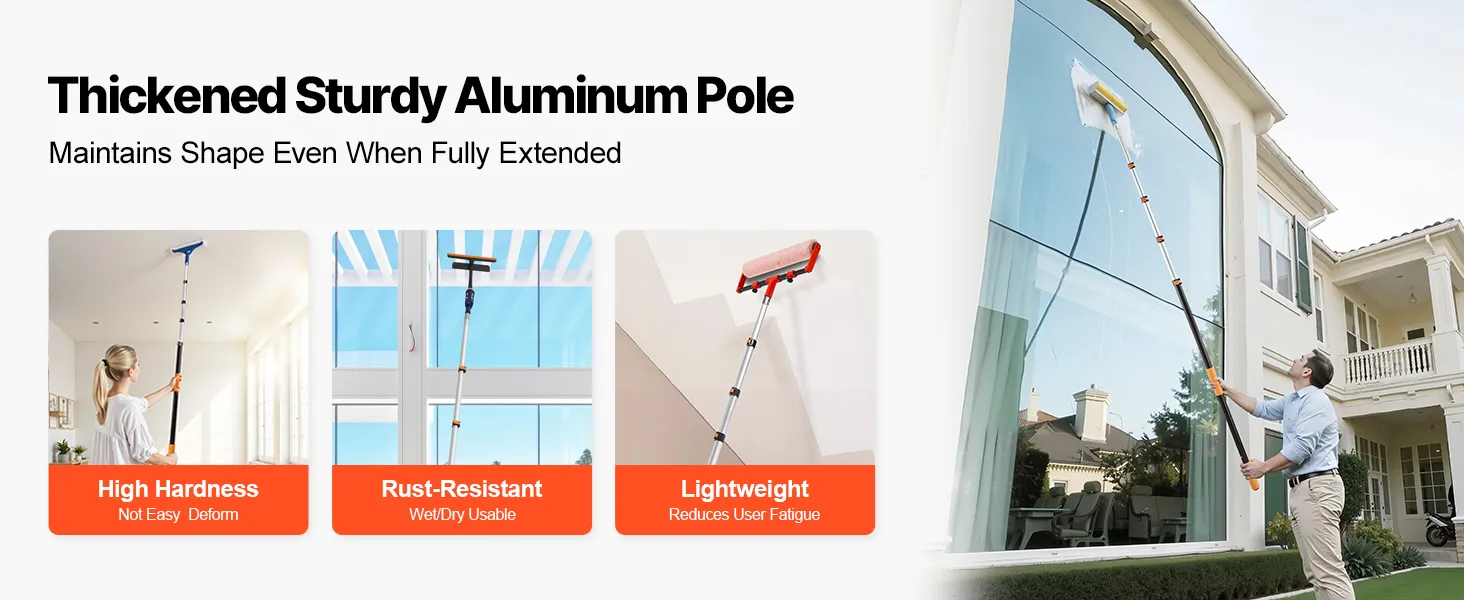 Thickened Sturdy Aluminum Pole

Maintains Shape Even When Fully Extended

High Hardness
Not Easy Deform

Rust-Resistant
Wet/Dry Usable

Lightweight
Reduces User Fatigue